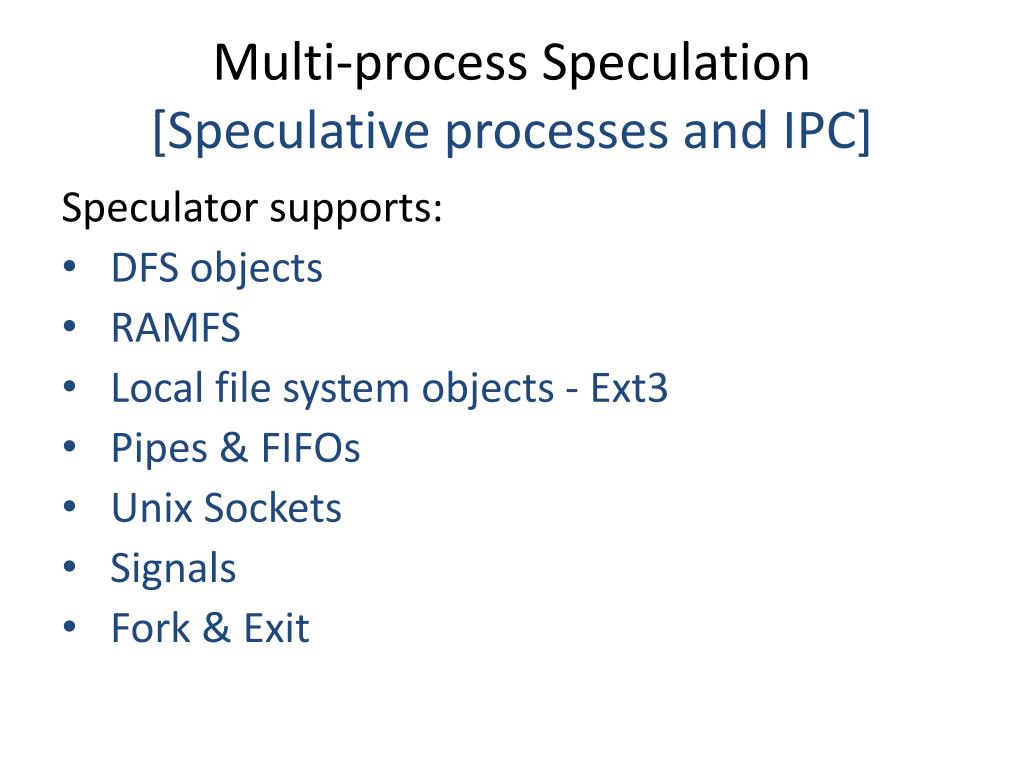 Multi-process Speculation
[Speculative processes and IPC]

Speculator supports:
• DFS objects
• RAMFS
• Local file system objects - Ext3
• Pipes & FIFOs
• Unix Sockets
• Signals
• Fork & Exit